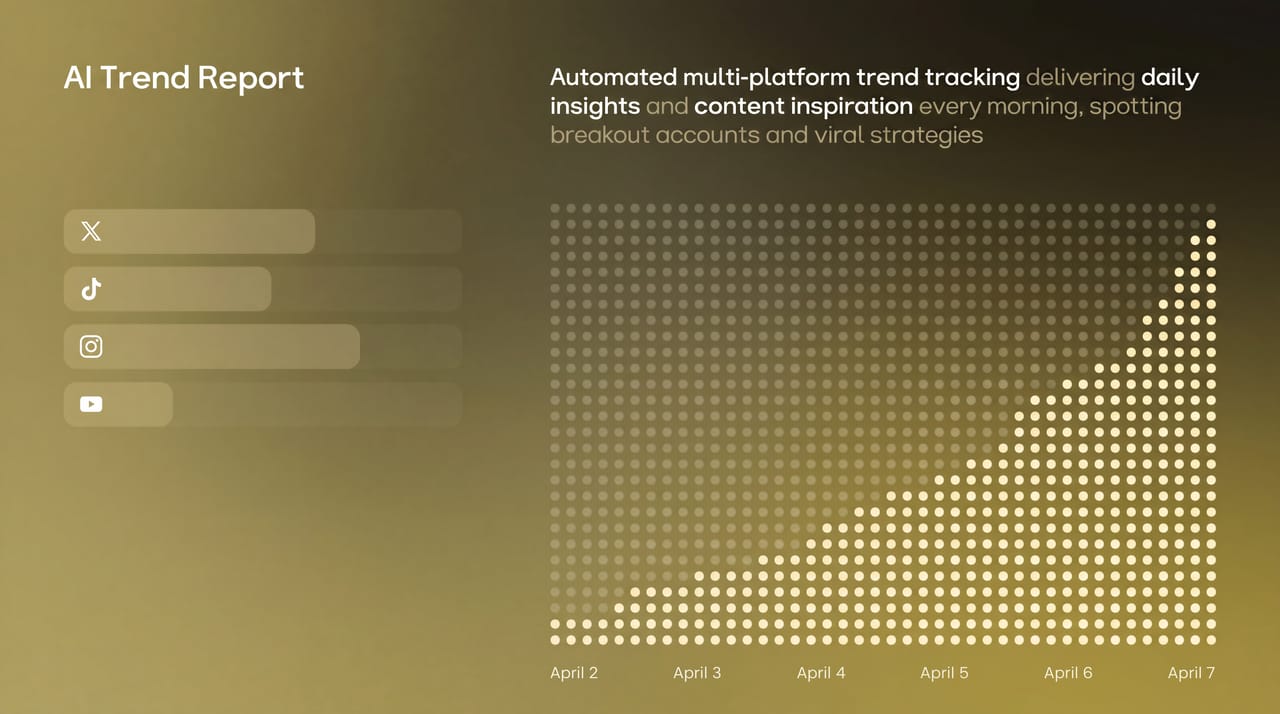 AI Trend Report

Automated multi-platform trend tracking delivering daily insights and content inspiration every morning, spotting breakout accounts and viral strategies

April 2 April 3 April 4 April 5 April 6 April 7